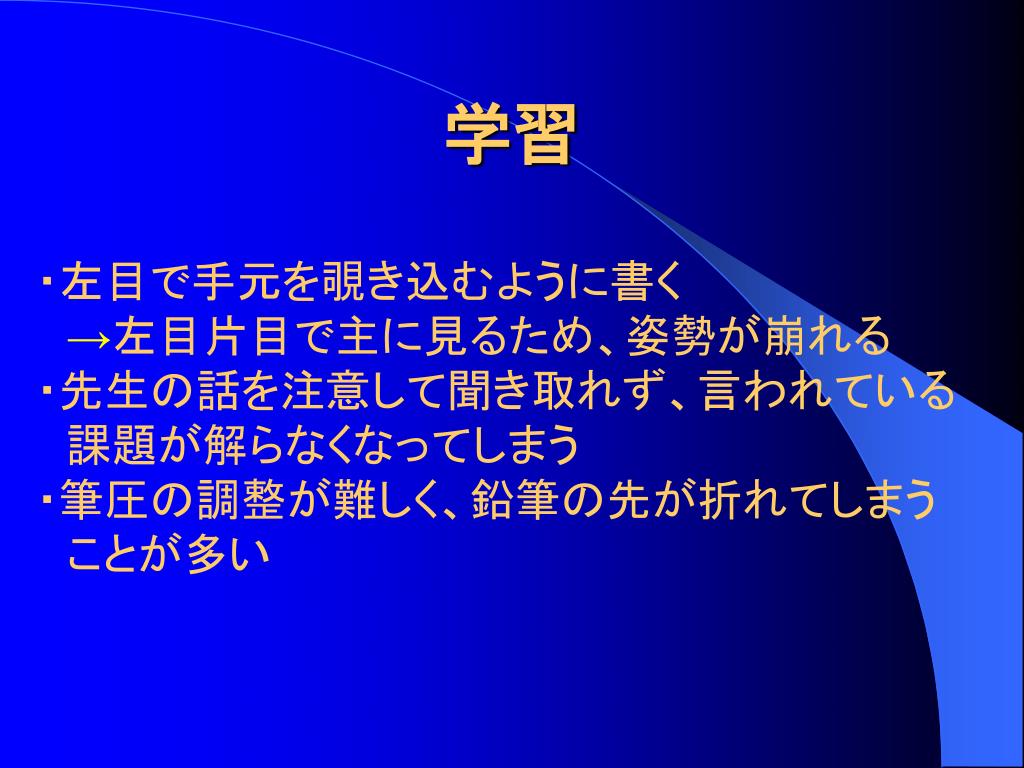 学習

・左目で手元を覗き込むように書く
→左目片目で主に見るため、姿勢が崩れる
・先生の話を注意して聞き取れず、言われている課題が解らなくなってしまう
・筆圧の調整が難しく、鉛筆の先が折れてしまうことが多い